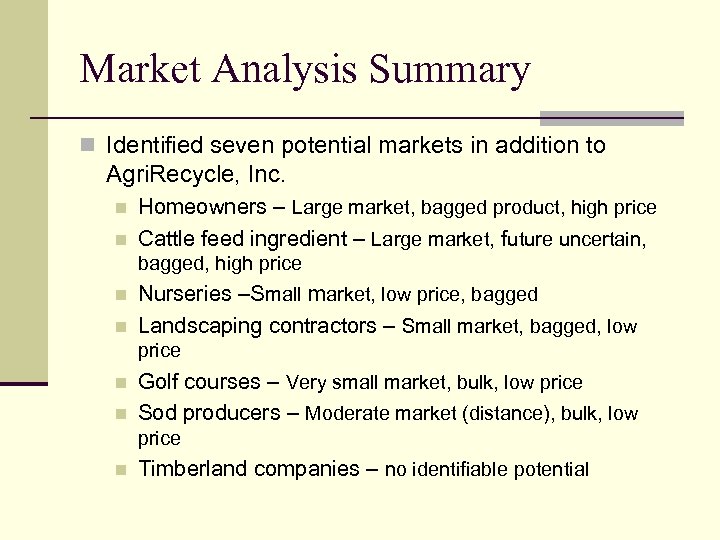 Market Analysis Summary

Identified seven potential markets in addition to AgriRecycle, Inc.

Homeowners – Large market, bagged product, high price

Cattle feed ingredient – Large market, future uncertain, bagged, high price

Nurseries –Small market, low price, bagged

Landscaping contractors – Small market, bagged, low price

Golf courses – Very small market, bulk, low price

Sod producers – Moderate market (distance), bulk, low price

Timberland companies – no identifiable potential